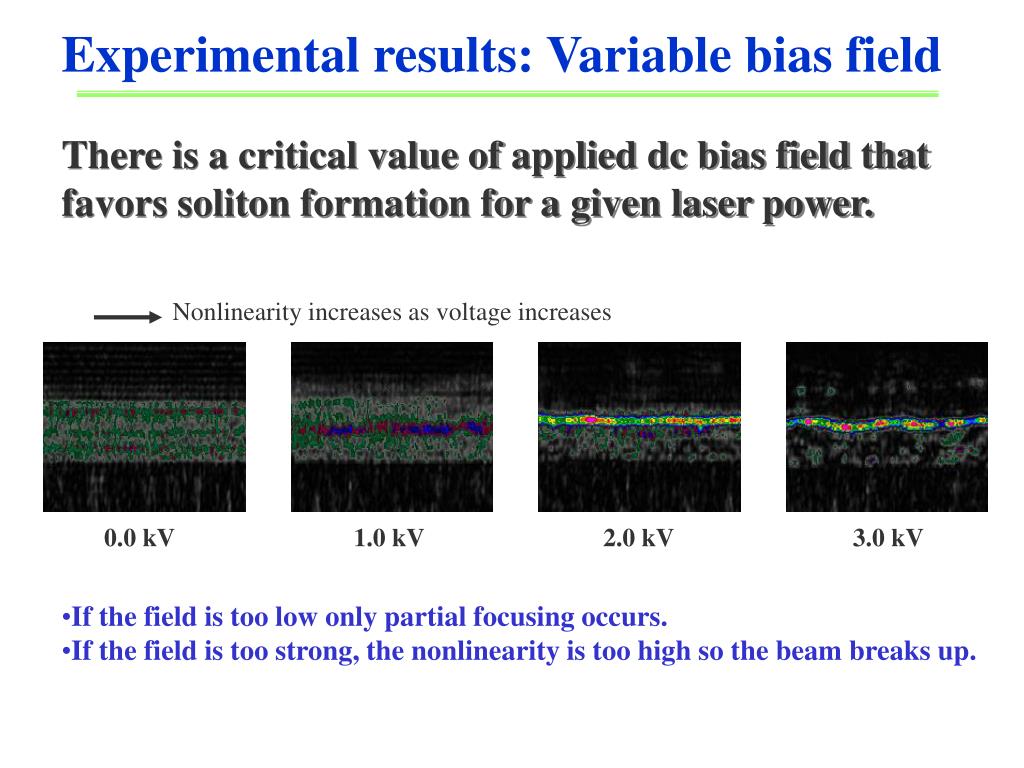 Experimental results: Variable bias field

There is a critical value of applied dc bias field that favors soliton formation for a given laser power.

Nonlinearity increases as voltage increases

0.0 kV

1.0 kV

2.0 kV

3.0 kV

•If the field is too low only partial focusing occurs.
•If the field is too strong, the nonlinearity is too high so the beam breaks up.